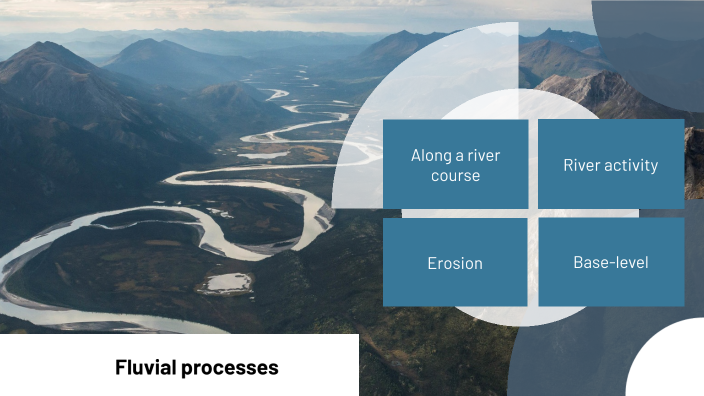 Along a river course

River activity

Erosion

Base-level

Fluvial processes